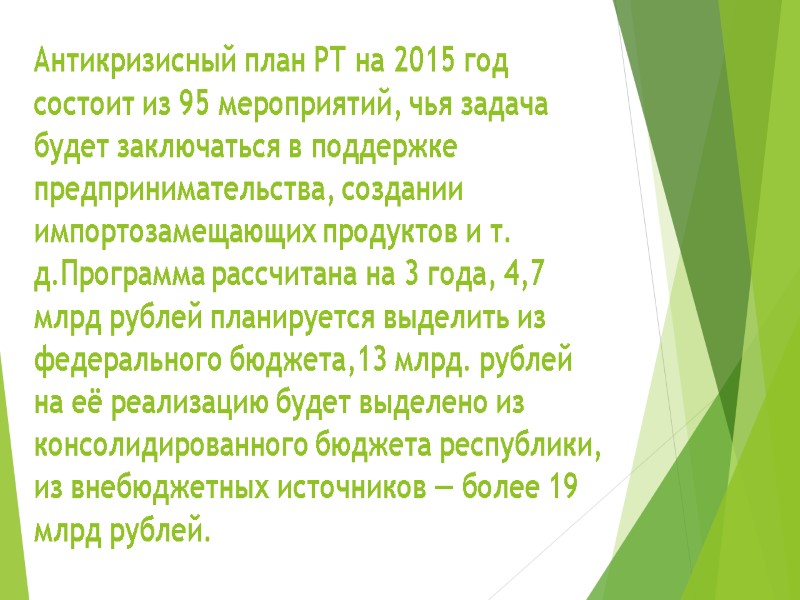 Антикризисный план РТ на 2015 год состоит из 95 мероприятий, чья задача будет заключаться в поддержке предпринимательства, создании импортозамещающих продуктов и т. д.Программа рассчитана на 3 года, 4,7 млрд рублей планируется выделить из федерального бюджета,13 млрд. рублей на её реализацию будет выделено из консолидированного бюджета республики, из внебюджетных источников — более 19 млрд рублей.